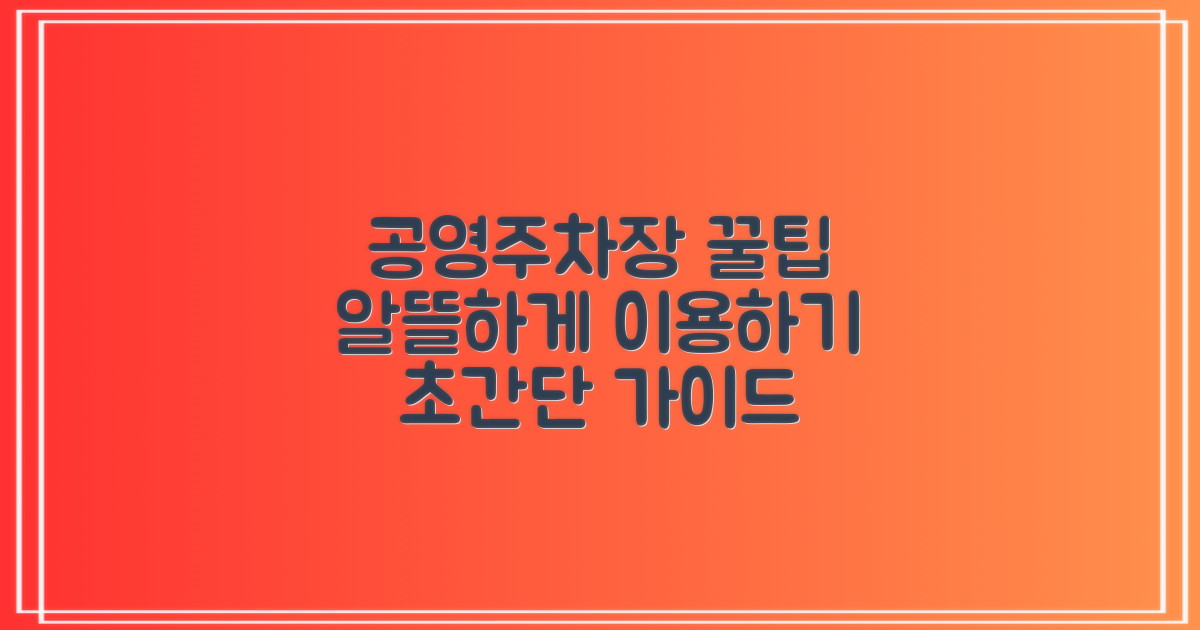 공영주차장 꿀팁
알뜰하게 이용하기
초간단 가이드